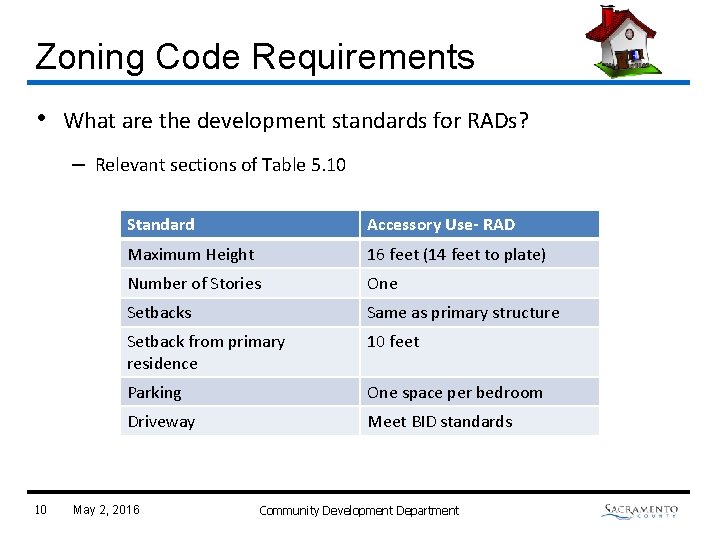 Zoning Code Requirements

• What are the development standards for RADs?

– Relevant sections of Table 5.10

| Standard | Accessory Use- RAD |
|---|---|
| Maximum Height | 16 feet (14 feet to plate) |
| Number of Stories | One |
| Setbacks | Same as primary structure |
| Setback from primary residence | 10 feet |
| Parking | One space per bedroom |
| Driveway | Meet BID standards |

10 May 2, 2016 Community Development Department SACRAMENTO COUNTY